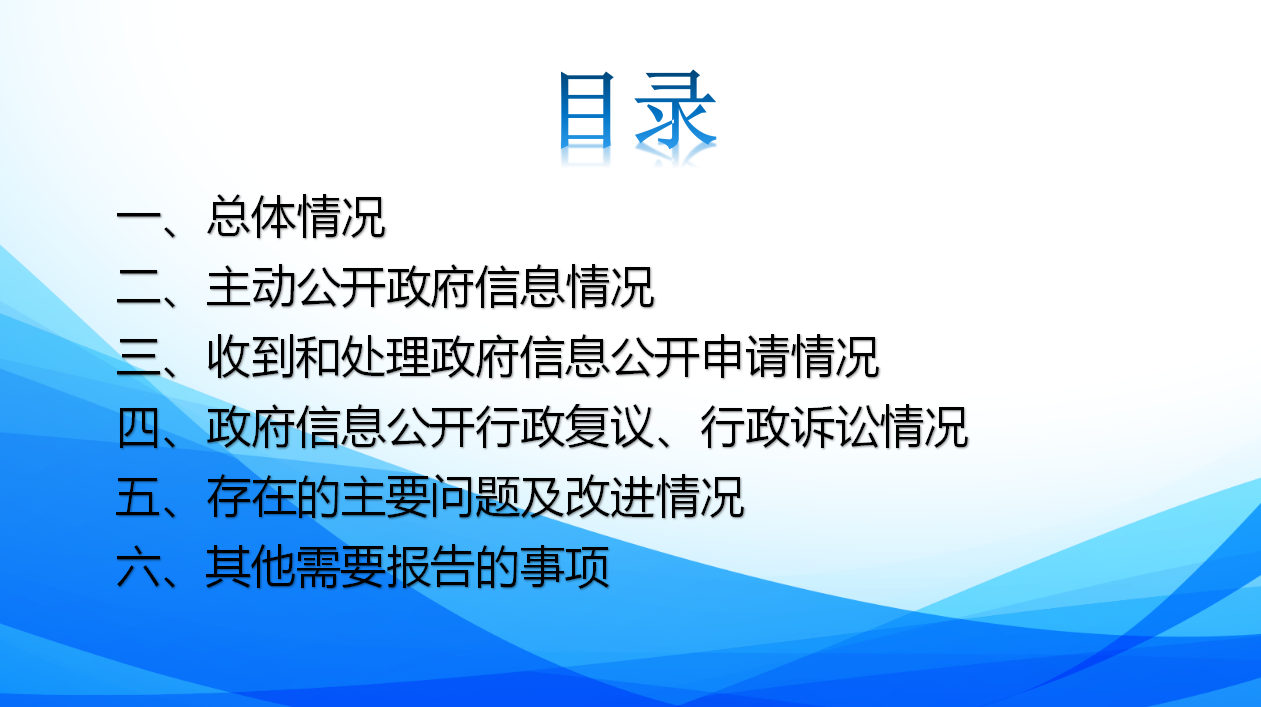 目录

一、总体情况
二、主动公开政府信息情况
三、收到和处理政府信息公开申请情况
四、政府信息公开行政复议、行政诉讼情况
五、存在的主要问题及改进情况
六、其他需要报告的事项